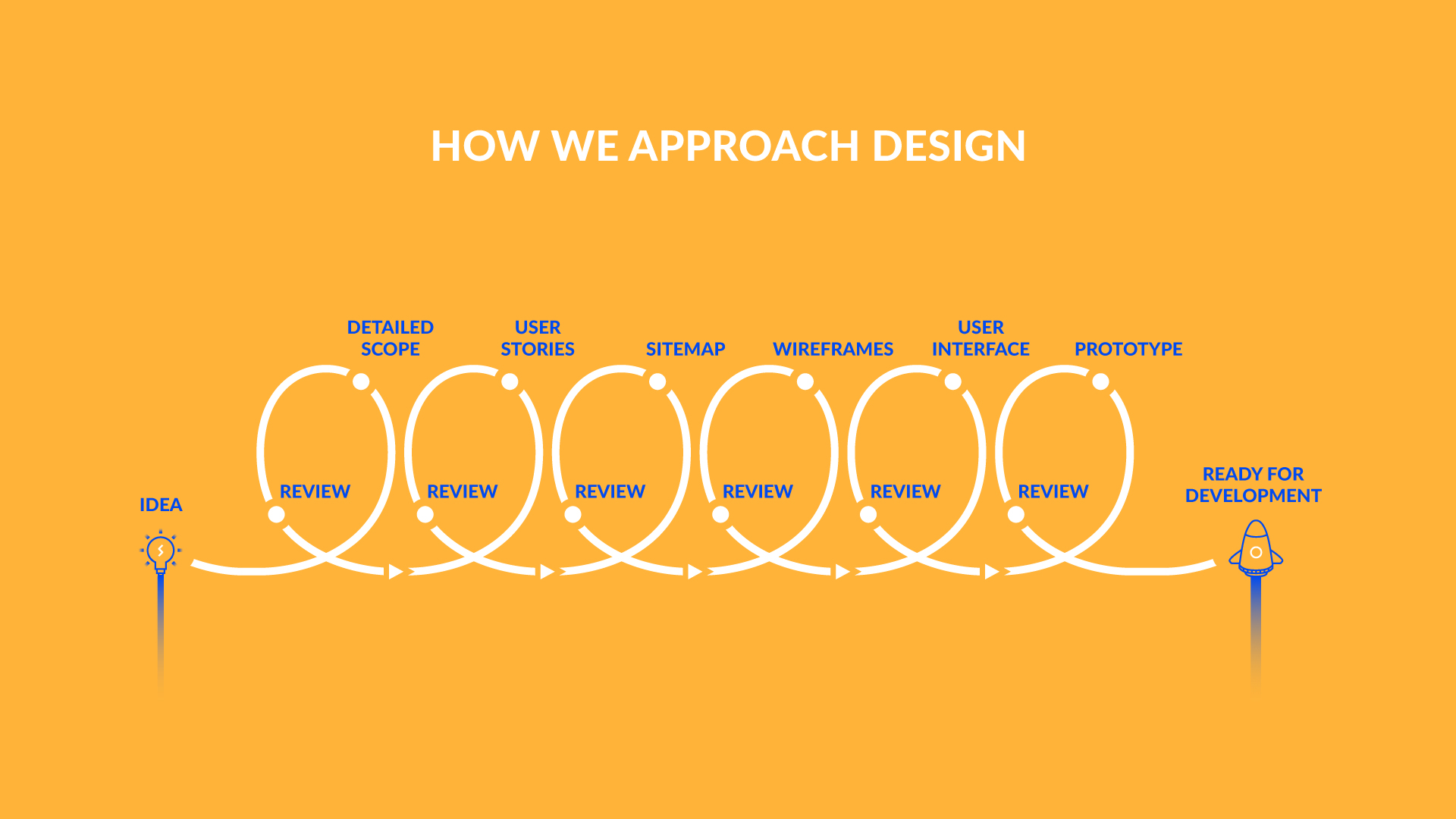 HOW WE APPROACH DESIGN

IDEA

DETAILED SCOPE

REVIEW

USER STORIES

REVIEW

SITEMAP

REVIEW

WIREFRAMES

REVIEW

USER INTERFACE

REVIEW

PROTOTYPE

REVIEW

READY FOR DEVELOPMENT